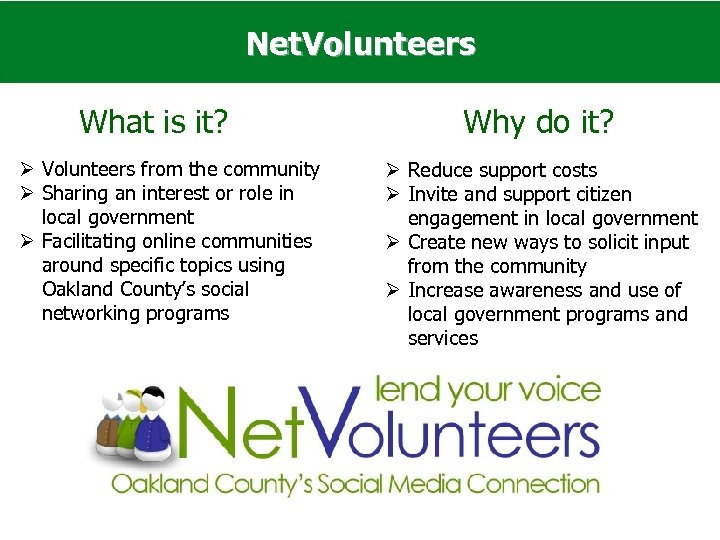 NetVolunteers

What is it?

➢ Volunteers from the community
➢ Sharing an interest or role in local government
➢ Facilitating online communities around specific topics using Oakland County's social networking programs

Why do it?

➢ Reduce support costs
➢ Invite and support citizen engagement in local government
➢ Create new ways to solicit input from the community
➢ Increase awareness and use of local government programs and services

lend your voice
NetVolunteers
Oakland County's Social Media Connection